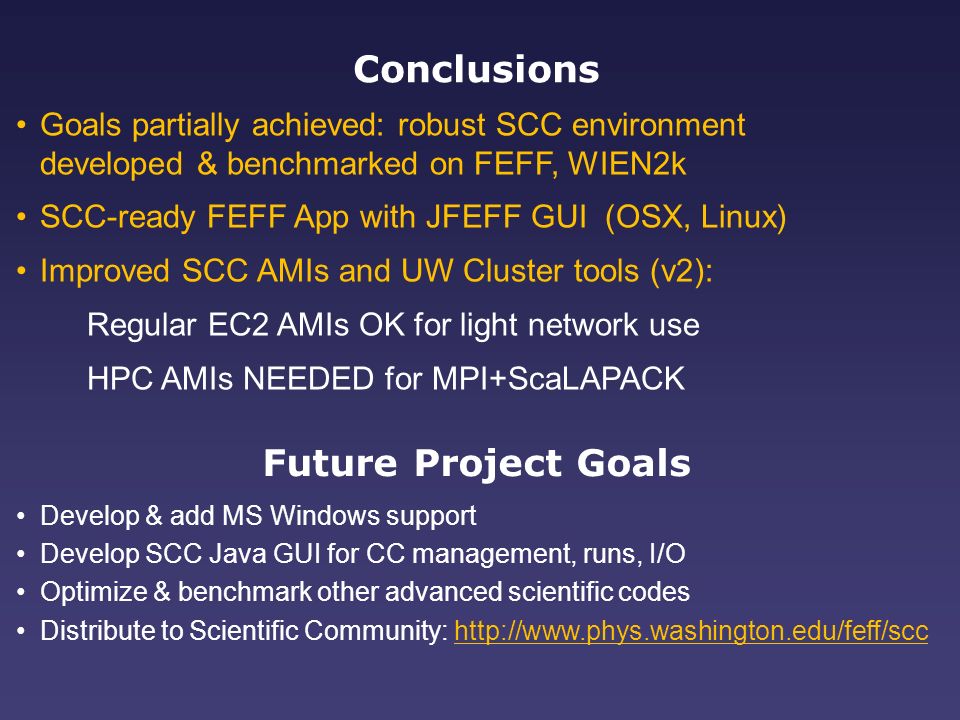 Conclusions

• Goals partially achieved: robust SCC environment developed & benchmarked on FEFF, WIEN2k

• SCC-ready FEFF App with JFEFF GUI (OSX, Linux)

• Improved SCC AMIs and UW Cluster tools (v2):

Regular EC2 AMIs OK for light network use

HPC AMIs NEEDED for MPI+ScaLAPACK

Future Project Goals

• Develop & add MS Windows support
• Develop SCC Java GUI for CC management, runs, I/O
• Optimize & benchmark other advanced scientific codes
• Distribute to Scientific Community: http://www.phys.washington.edu/feff/scc